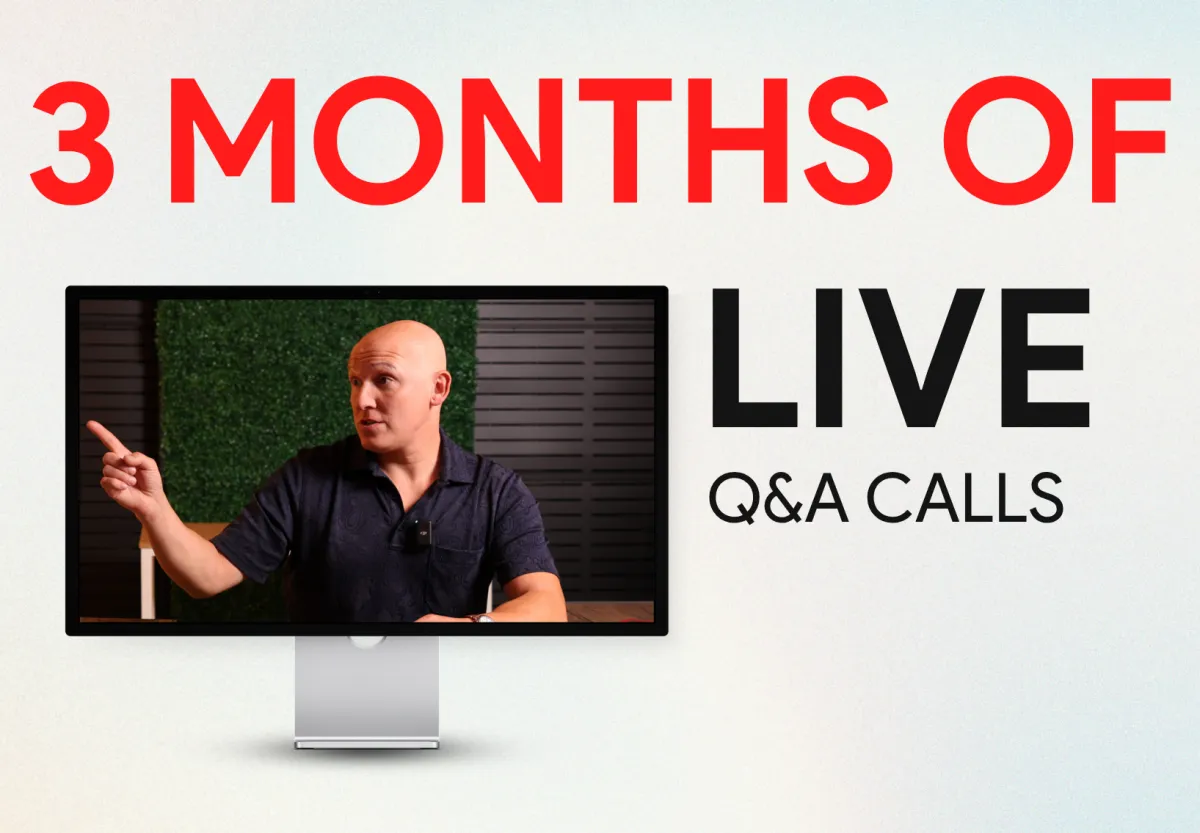 3 MONTHS OF

LIVE

Q&A CALLS